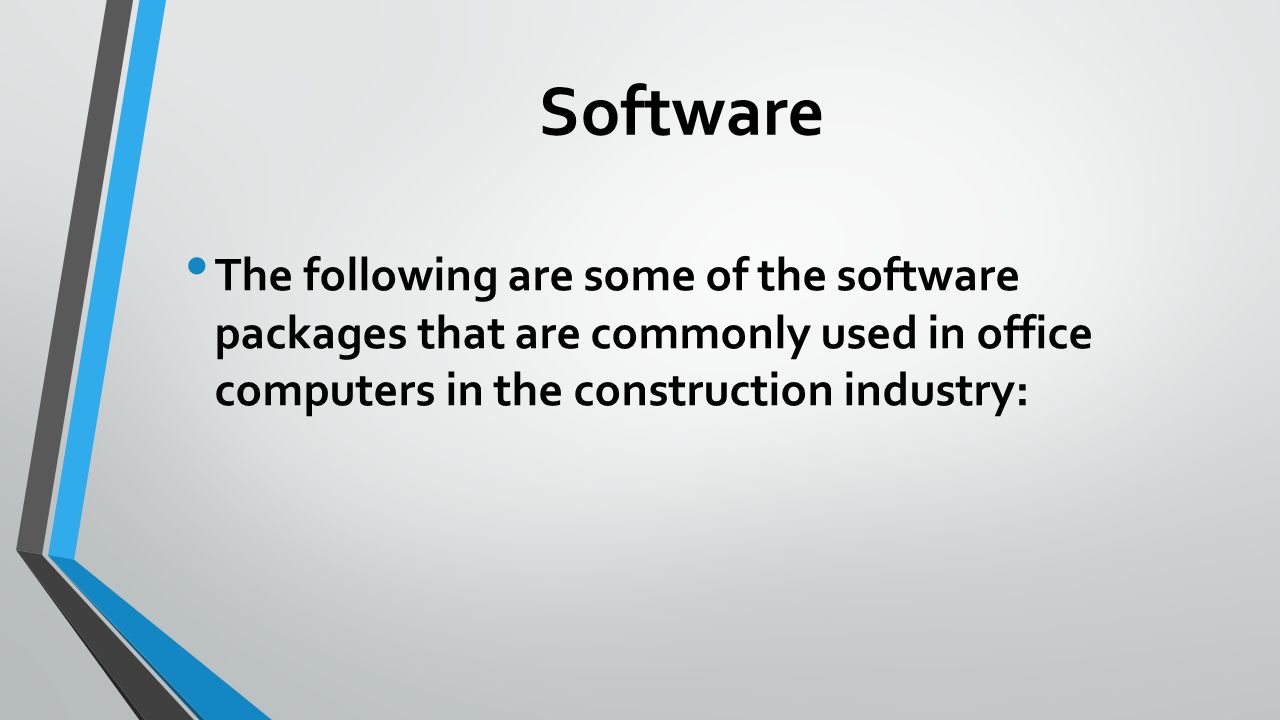 Software

• The following are some of the software packages that are commonly used in office computers in the construction industry: